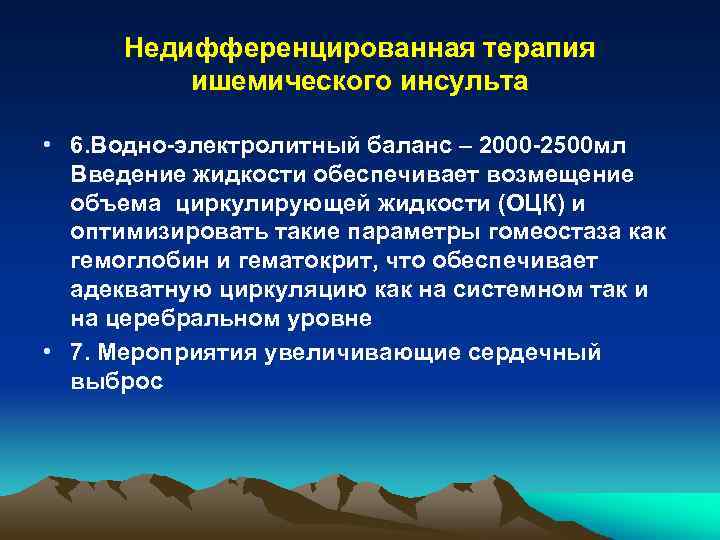 Недифференцированная терапия ишемического инсульта

• 6.Водно-электролитный баланс – 2000-2500мл Введение жидкости обеспечивает возмещение объема циркулирующей жидкости (ОЦК) и оптимизировать такие параметры гомеостаза как гемоглобин и гематокрит, что обеспечивает адекватную циркуляцию как на системном так и на церебральном уровне

• 7. Мероприятия увеличивающие сердечный выброс